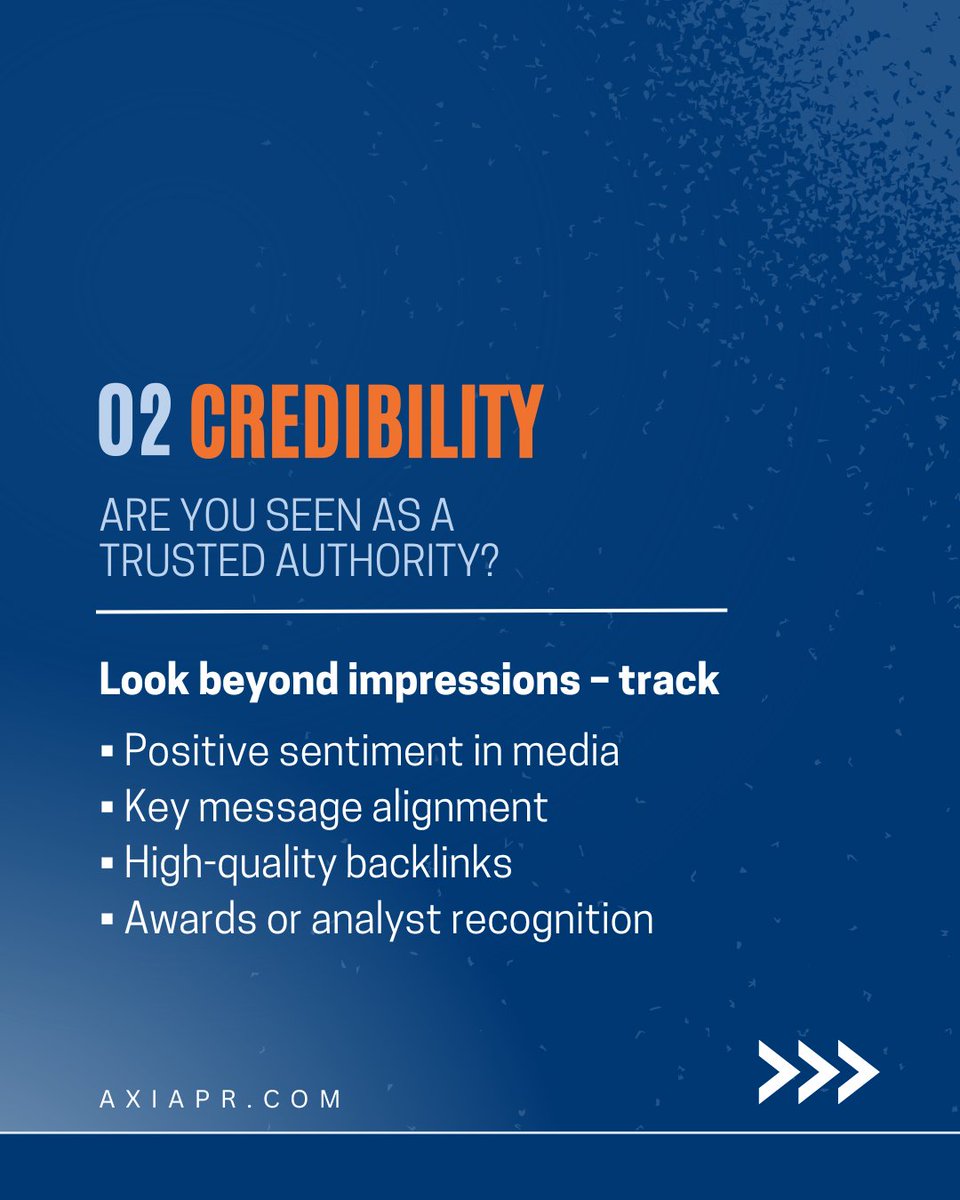 02 CREDIBILITY

ARE YOU SEEN AS A TRUSTED AUTHORITY?

Look beyond impressions – track

▪ Positive sentiment in media
▪ Key message alignment
▪ High-quality backlinks
▪ Awards or analyst recognition

AXIAPR.COM